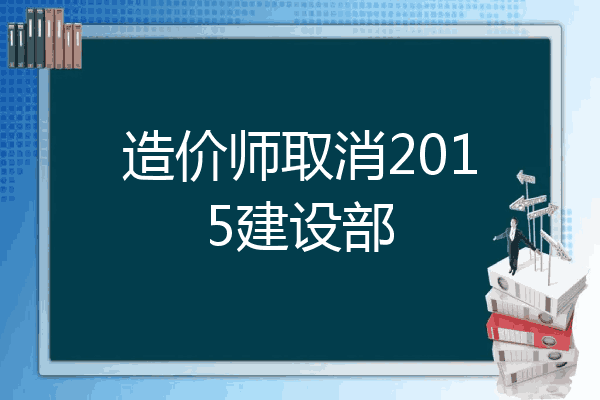 造价师取消2015建设部